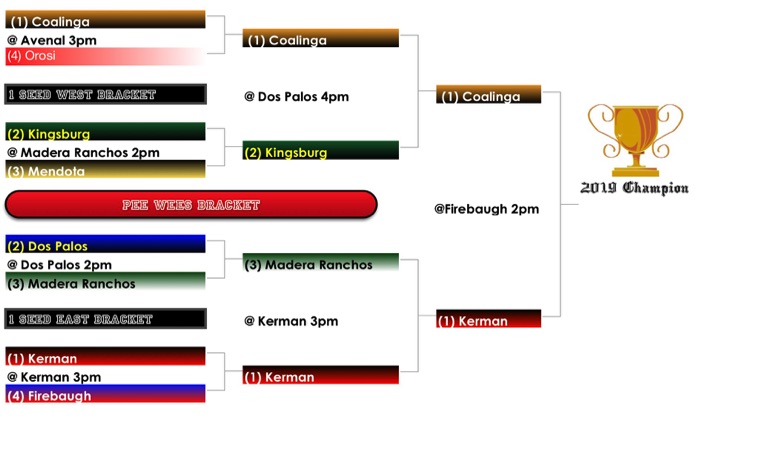 (1) Coalinga
@ Avenal 3pm
(4) Orosi

1 SEED WEST BRACKET

(2) Kingsburg
@ Madera Ranchos 2pm
(3) Mendota

PEE WEES BRACKET

(2) Dos Palos
@ Dos Palos 2pm
(3) Madera Ranchos

1 SEED EAST BRACKET

(1) Kerman
@ Kerman 3pm
(4) Firebaugh

(1) Coalinga
@ Dos Palos 4pm
(2) Kingsburg

(3) Madera Ranchos
@ Kerman 3pm
(1) Kerman

(1) Coalinga
@Firebaugh 2pm
(1) Kerman

2019 Champion